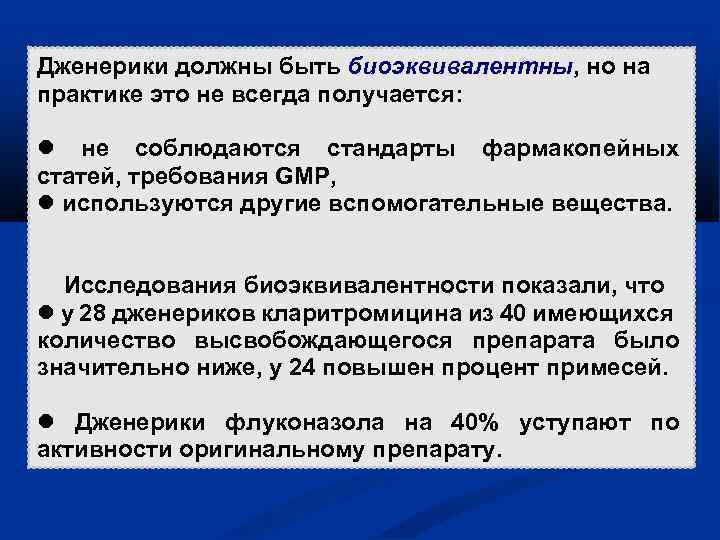 Дженерики должны быть биоэквивалентны, но на практике это не всегда получается:

● не соблюдаются стандарты фармакопейных статей, требования GMP,
● используются другие вспомогательные вещества.

Исследования биоэквивалентности показали, что
● у 28 дженериков кларитромицина из 40 имеющихся количество высвобождающегося препарата было значительно ниже, у 24 повышен процент примесей.

● Дженерики флуконазола на 40% уступают по активности оригинальному препарату.